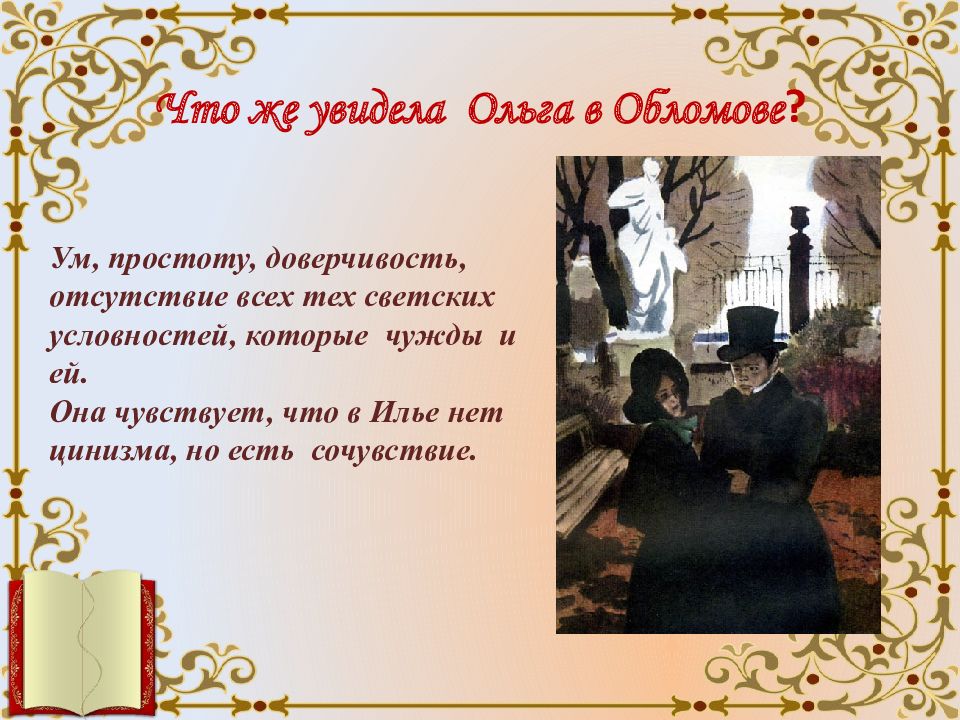 Что же увидела Ольга в Обломове?

Ум, простоту, доверчивость, отсутствие всех тех светских условностей, которые чужды и ей.
Она чувствует, что в Илье нет цинизма, но есть сочувствие.